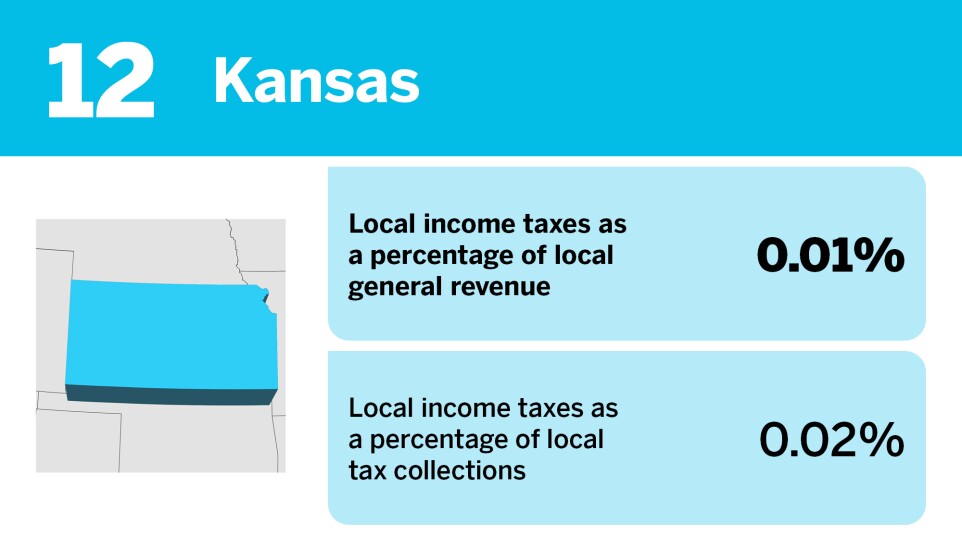 12 Kansas

Local income taxes as a percentage of local general revenue

0.01%

Local income taxes as a percentage of local tax collections

0.02%